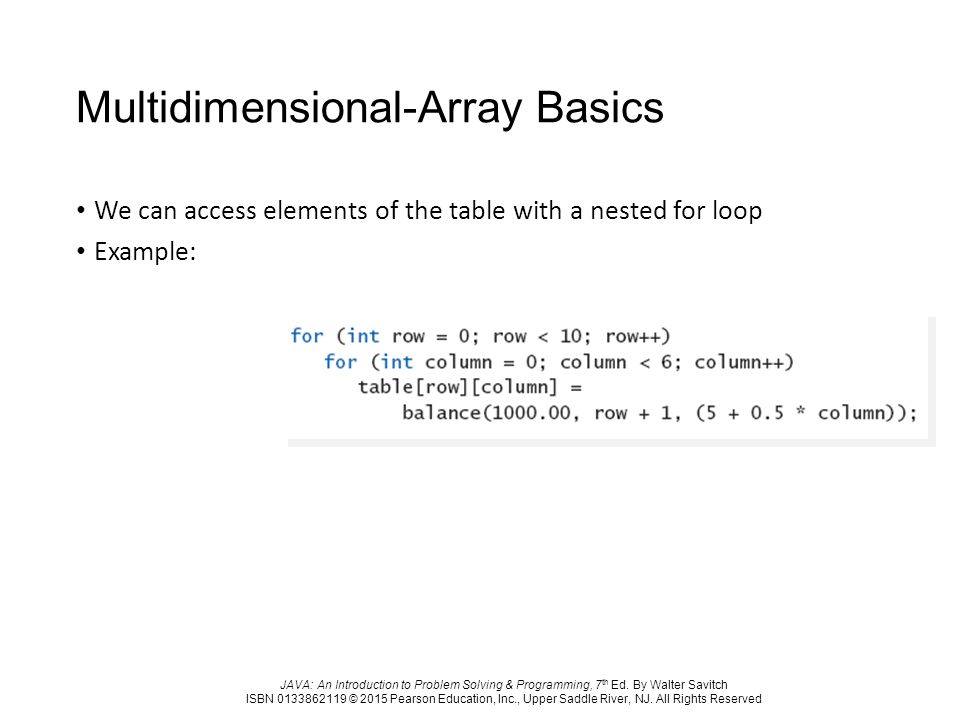 Multidimensional-Array Basics

• We can access elements of the table with a nested for loop
• Example:

for (int row = 0; row < 10; row++)
   for (int column = 0; column < 6; column++)
      table[row][column] =
         balance(1000.00, row + 1, (5 + 0.5 * column));

JAVA: An Introduction to Problem Solving & Programming, 7th Ed. By Walter Savitch
ISBN 0133862119 © 2015 Pearson Education, Inc., Upper Saddle River, NJ. All Rights Reserved